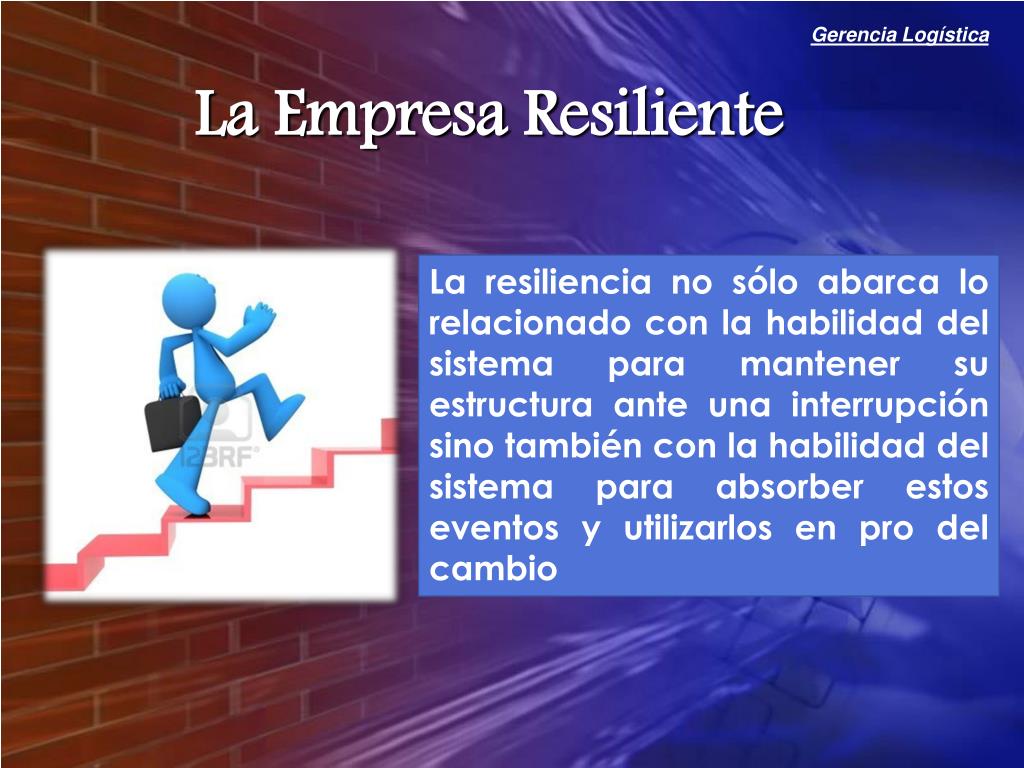 Gerencia Logística

La Empresa Resiliente

123RF

La resiliencia no sólo abarca lo relacionado con la habilidad del sistema para mantener su estructura ante una interrupción sino también con la habilidad del sistema para absorber estos eventos y utilizarlos en pro del cambio